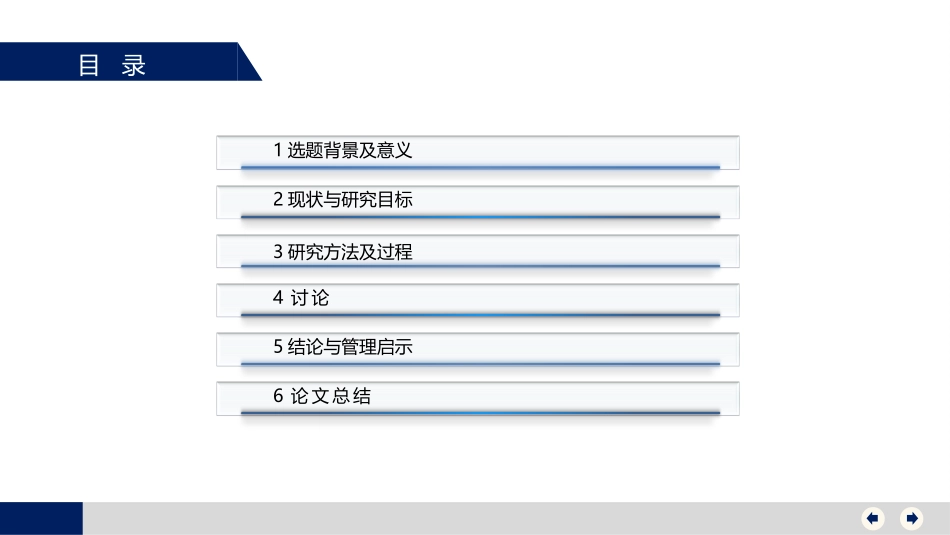 目 录

1 选题背景及意义

2 现状与研究目标

3 研究方法及过程

4 讨论

5 结论与管理启示

6 论文总结